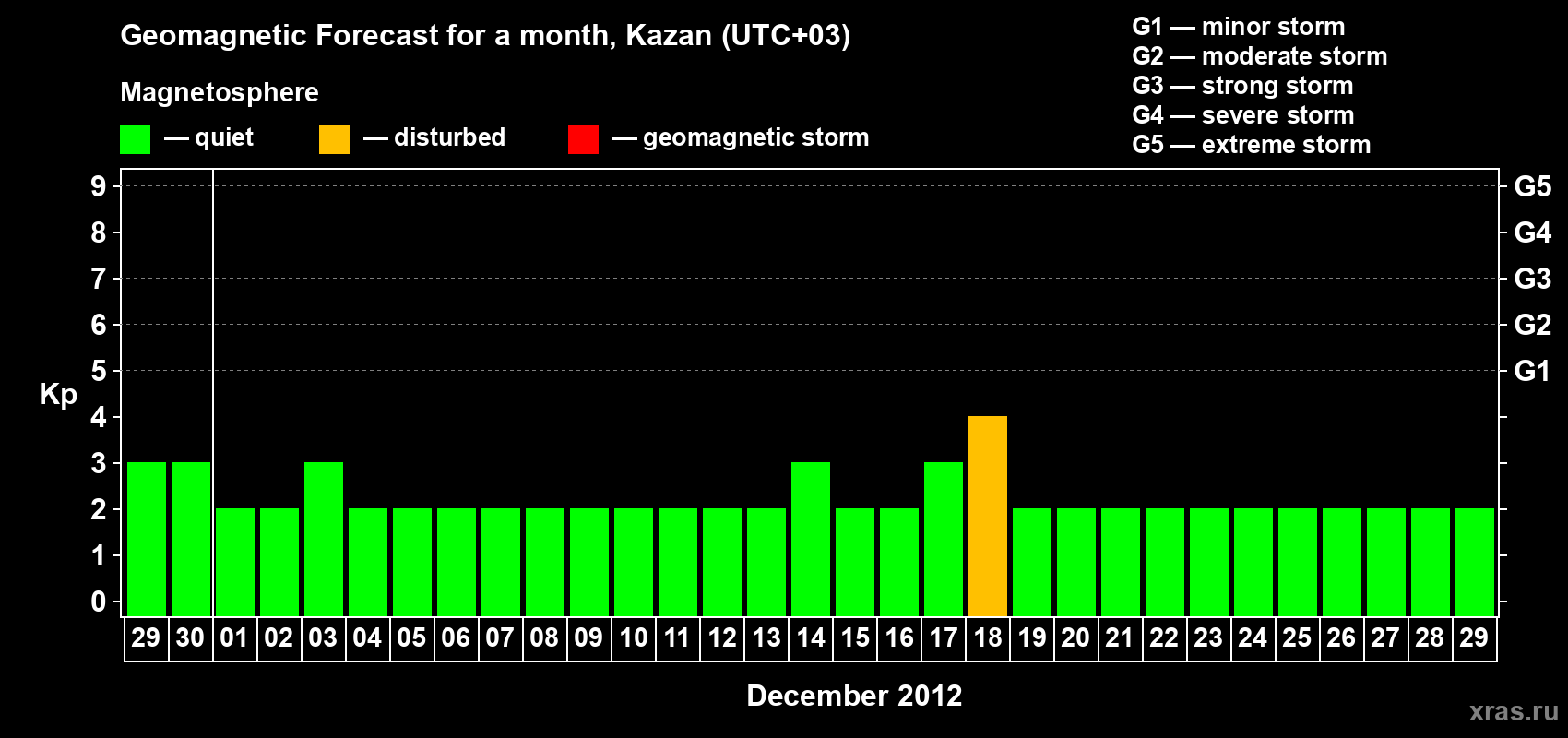 Geomagnetic Forecast for a month, Kazan (UTC+03)

Magnetosphere

— quiet — disturbed — geomagnetic storm

G1 — minor storm
G2 — moderate storm
G3 — strong storm
G4 — severe storm
G5 — extreme storm

Kp

9
8
7
6
5
4
3
2
1
0

G5
G4
G3
G2
G1

29 30 01 02 03 04 05 06 07 08 09 10 11 12 13 14 15 16 17 18 19 20 21 22 23 24 25 26 27 28 29

December 2012

xras.ru